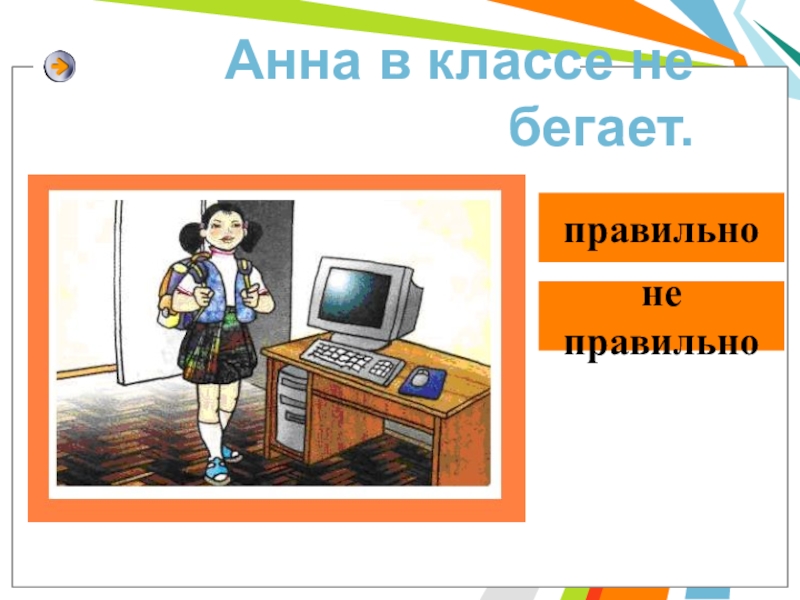 Анна в классе не бегает.

правильно

не правильно